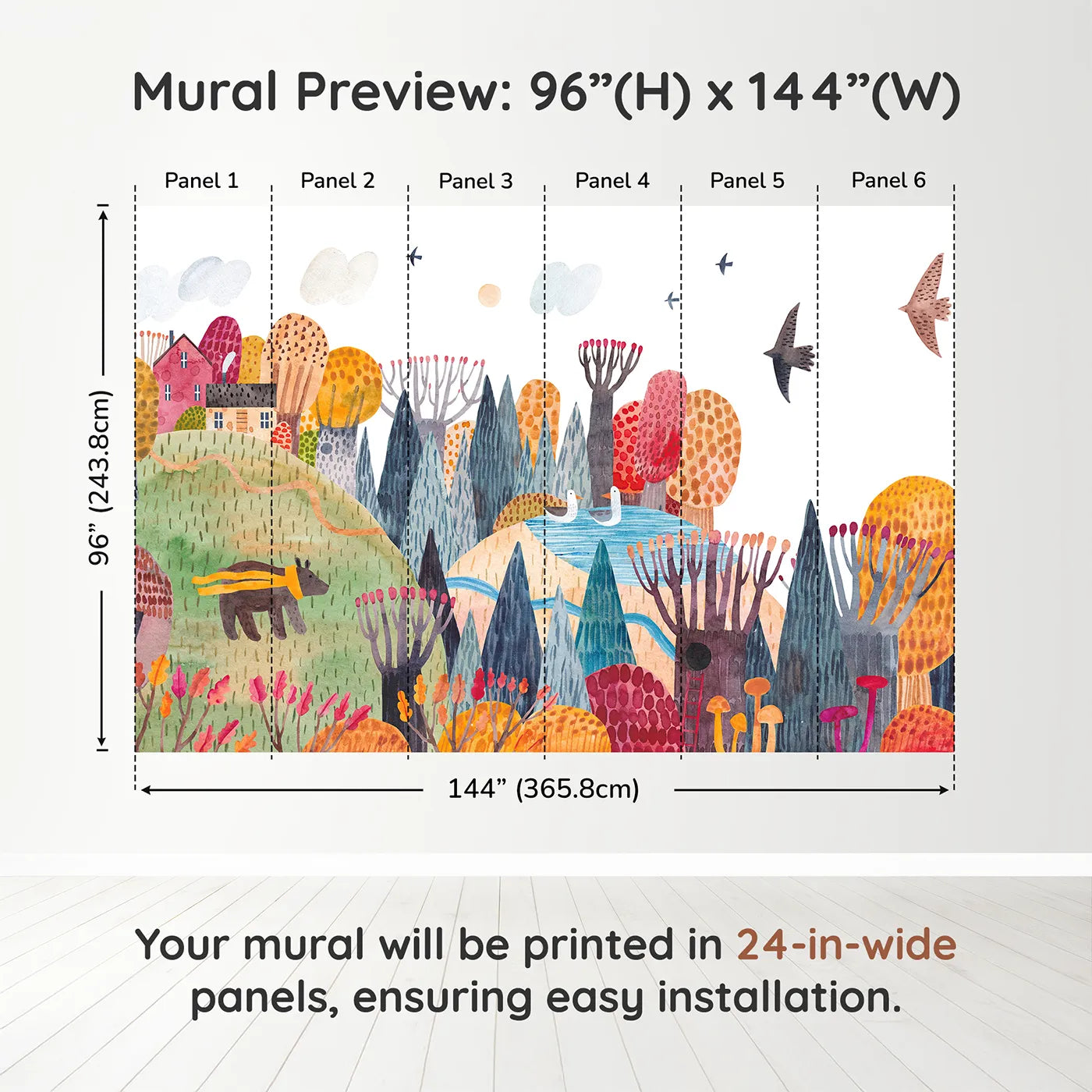 Mural Preview: 96”(H) x 144”(W)

Panel 1
Panel 2
Panel 3
Panel 4
Panel 5
Panel 6

96” (243.8cm)

144” (365.8cm)

Your mural will be printed in 24-in-wide panels, ensuring easy installation.